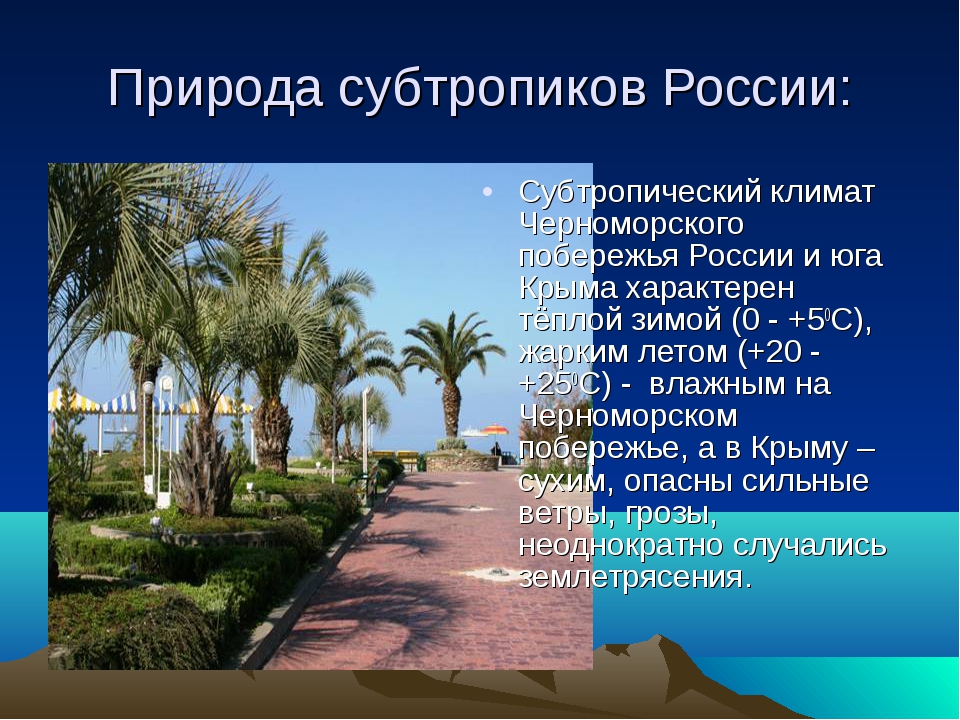 Природа субтропиков России:

• Субтропический климат Черноморского побережья России и юга Крыма характерен тёплой зимой (0 - +5$^0$С), жарким летом (+20 - +25$^0$С) - влажным на Черноморском побережье, а в Крыму – сухим, опасны сильные ветры, грозы, неоднократно случались землетрясения.